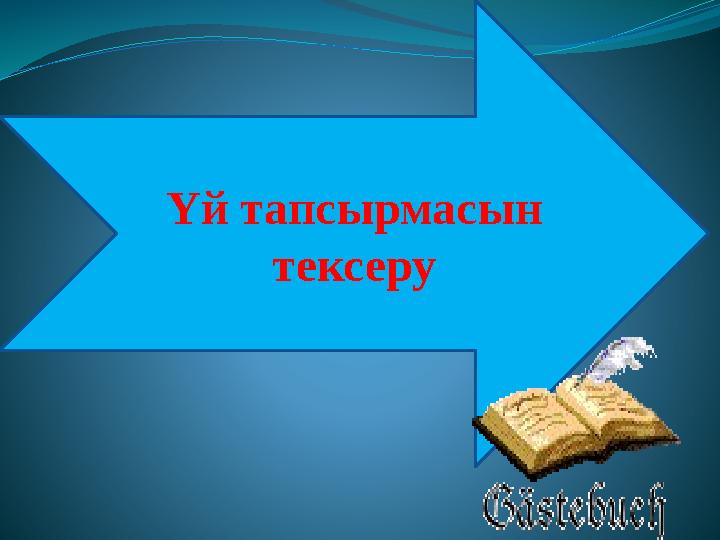 Үй тапсырмасын тексеру

Gästebuch